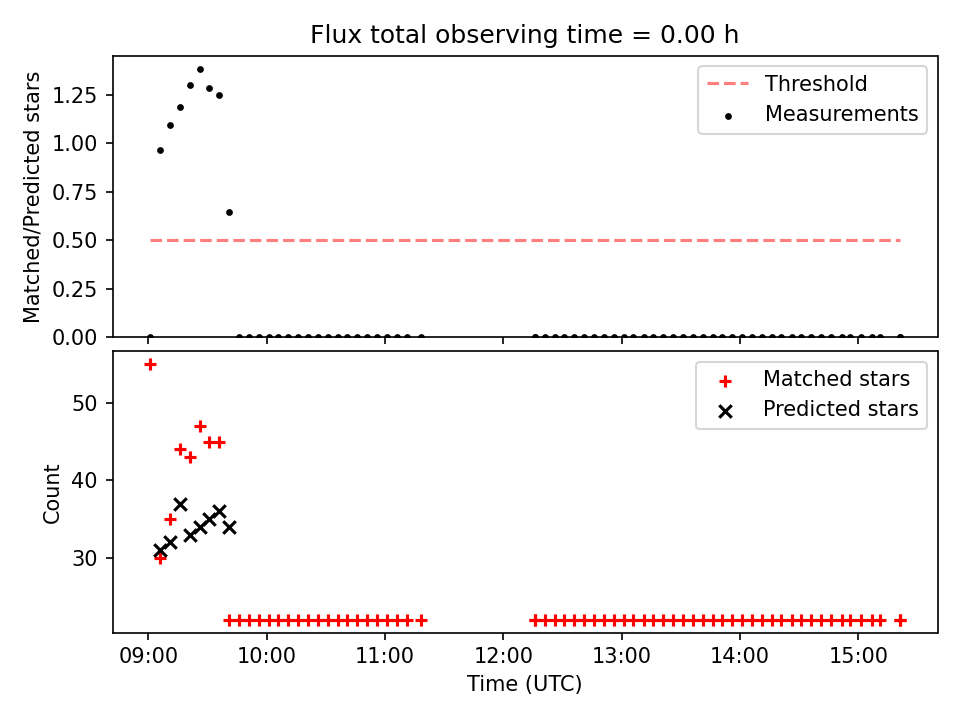 Flux total observing time = 0.00 h

Matched/Predicted stars

1.25
1.00
0.75
0.50
0.25
0.00

Threshold
Measurements

Count

50
40
30

Matched stars
Predicted stars

09:00
10:00
11:00
12:00
13:00
14:00
15:00

Time (UTC)